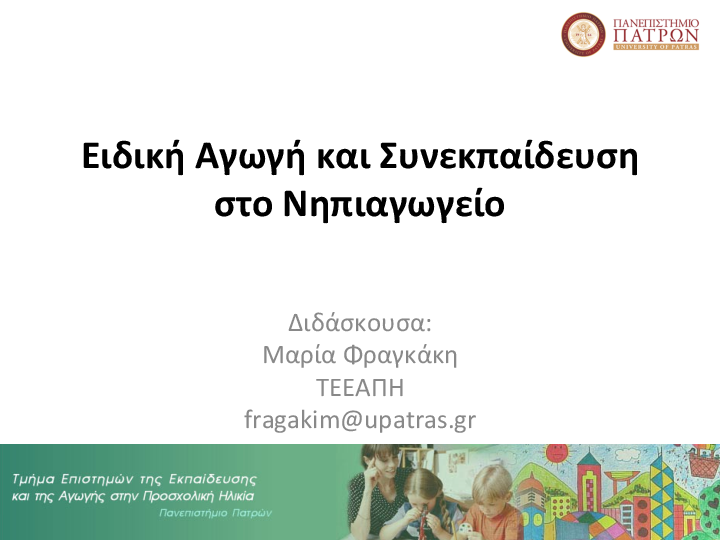 ΠΑΝΕΠΙΣΤΗΜΙΟ ΠΑΤΡΩΝ UNIVERSITY OF PATRAS

Ειδική Αγωγή και Συνεκπαίδευση στο Νηπιαγωγείο

Διδάσκουσα:
Μαρία Φραγκάκη
ΤΕΕΑΠΗ
fragakim@upatras.gr

Τμήμα Επιστημών της Εκπαίδευσης και της Αγωγής στην Προσχολική Ηλικία
Πανεπιστήμιο Πατρών